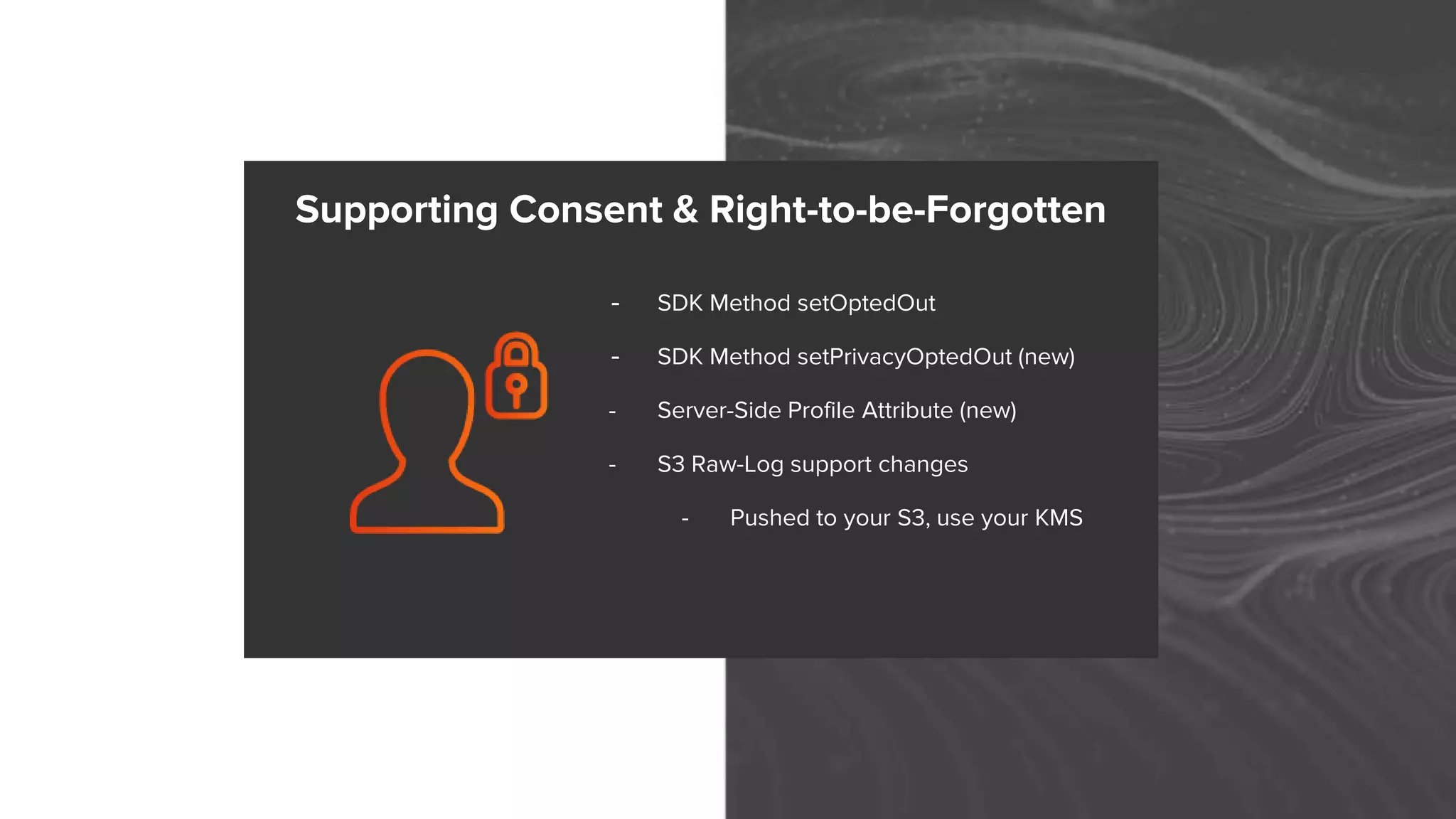 Supporting Consent & Right-to-be-Forgotten

- SDK Method setOptedOut
- SDK Method setPrivacyOptedOut (new)
- Server-Side Profile Attribute (new)
- S3 Raw-Log support changes
  - Pushed to your S3, use your KMS